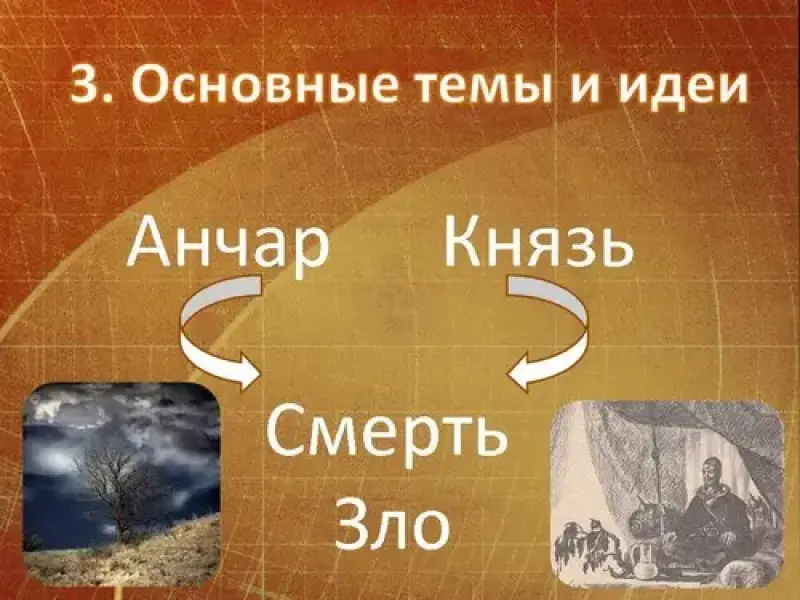 3. Основные темы и идеи

Анчар Князь

Смерть

Зло